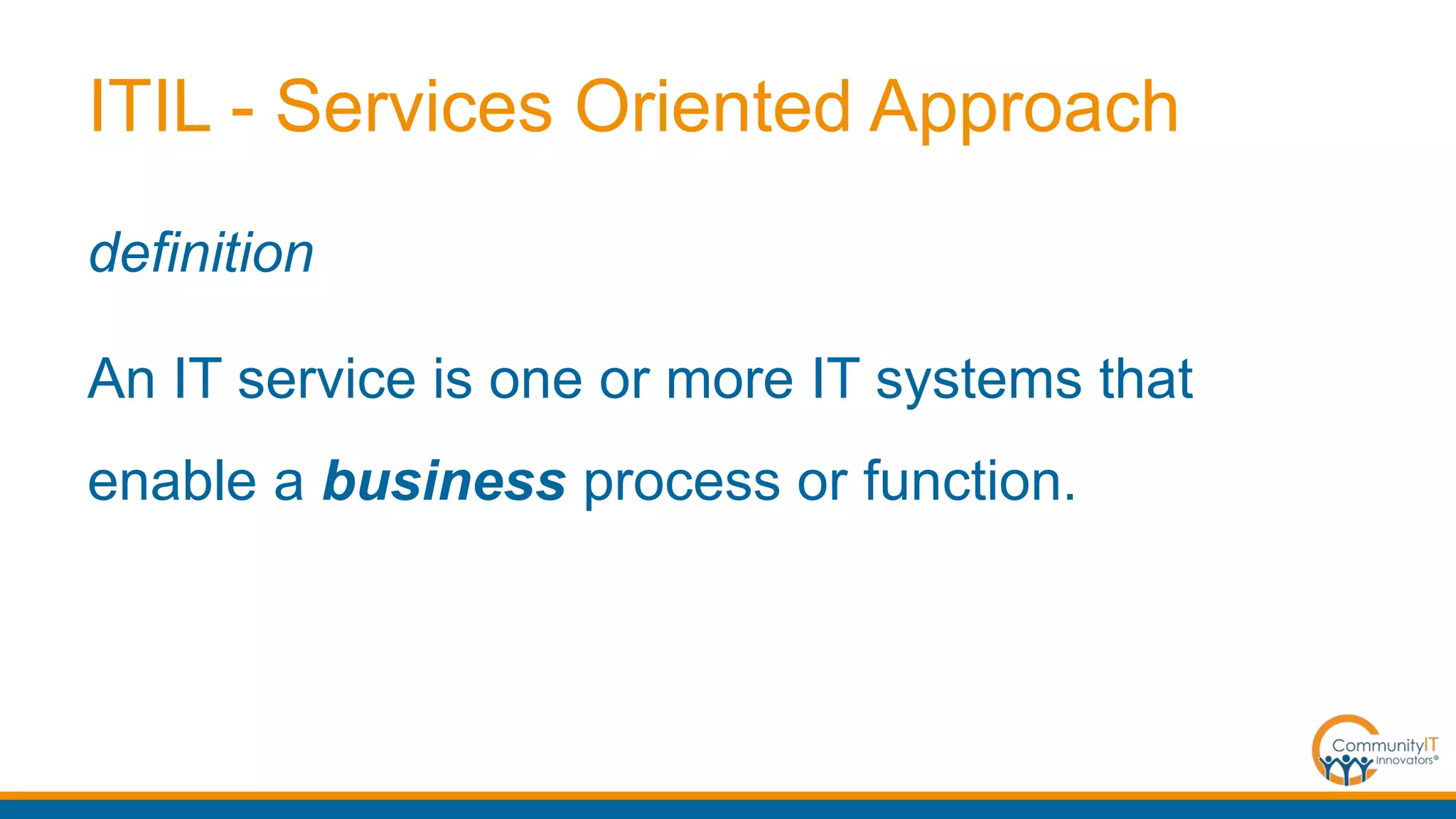 ITIL - Services Oriented Approach

definition

An IT service is one or more IT systems that enable a business process or function.

CommunityIT Innovators®